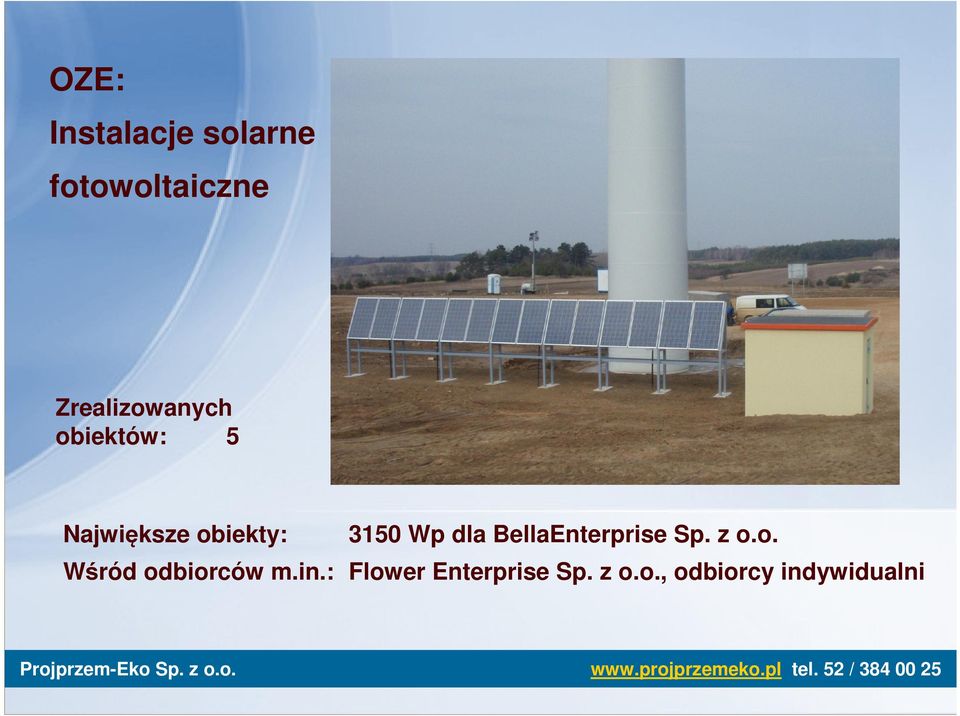 OZE:
Instalacje solarne
fotowoltaiczne

Zrealizowanych obiektów: 5

Największe obiekty: 3150 Wp dla BellaEnterprise Sp. z o.o.
Wśród odbiorców m.in.: Flower Enterprise Sp. z o.o., odbiorcy indywidualni

Projprzem-Eko Sp. z o.o.
www.projprzemeko.pl tel. 52 / 384 00 25